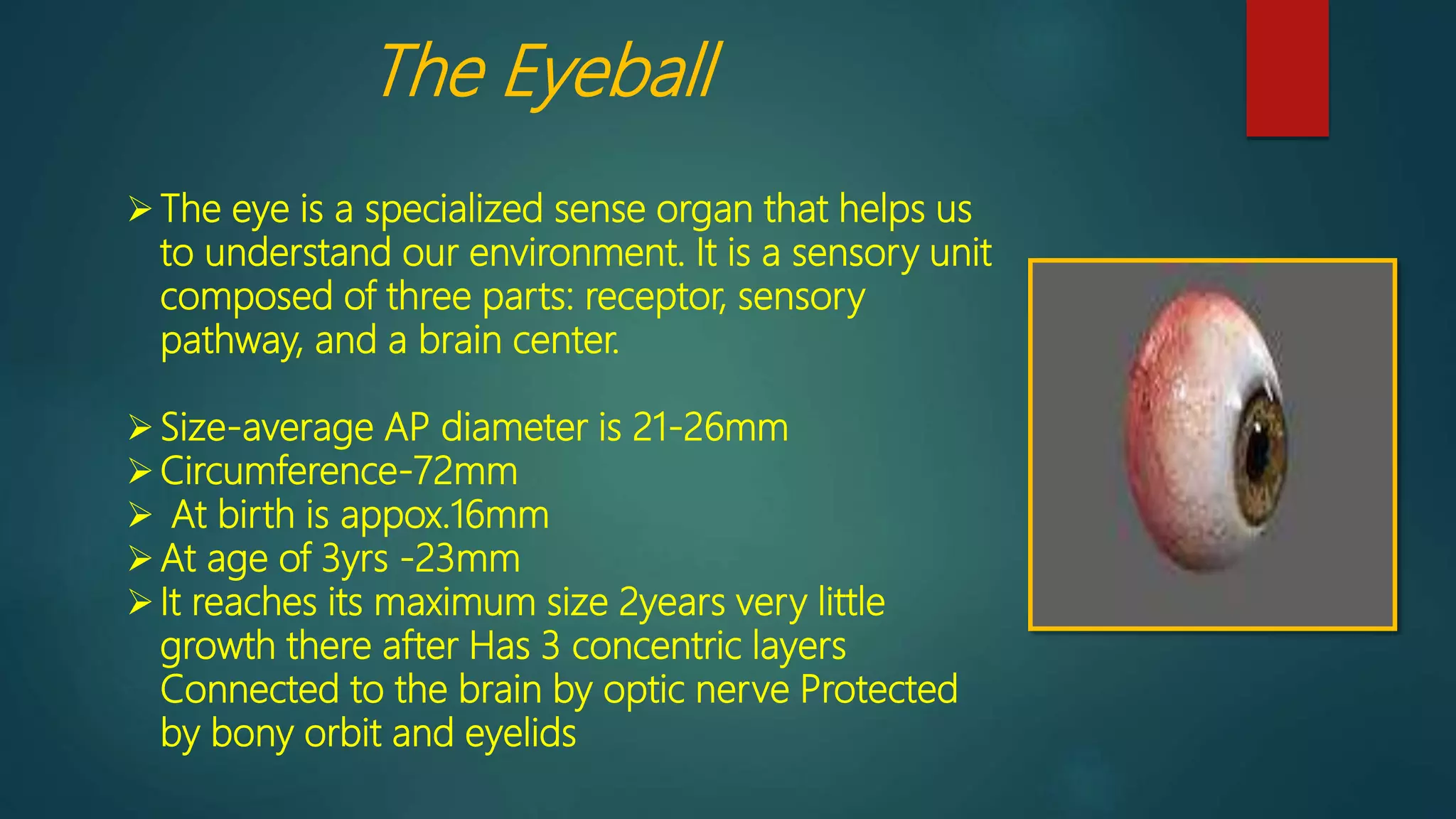 The Eyeball

➢ The eye is a specialized sense organ that helps us to understand our environment. It is a sensory unit composed of three parts: receptor, sensory pathway, and a brain center.

➢ Size-average AP diameter is 21-26mm
➢ Circumference-72mm
➢ At birth is appox.16mm
➢ At age of 3yrs -23mm
➢ It reaches its maximum size 2years very little growth there after Has 3 concentric layers Connected to the brain by optic nerve Protected by bony orbit and eyelids